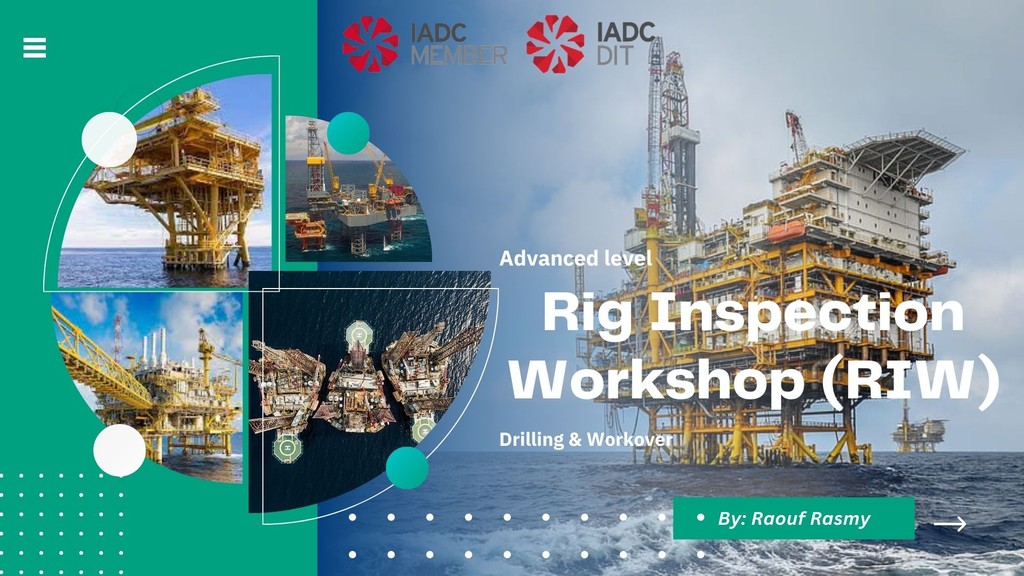 IADC MEMBER

IADC DIT

Advanced level

Rig Inspection Workshop (RIW)

Drilling & Workover

By: Raouf Rasmy